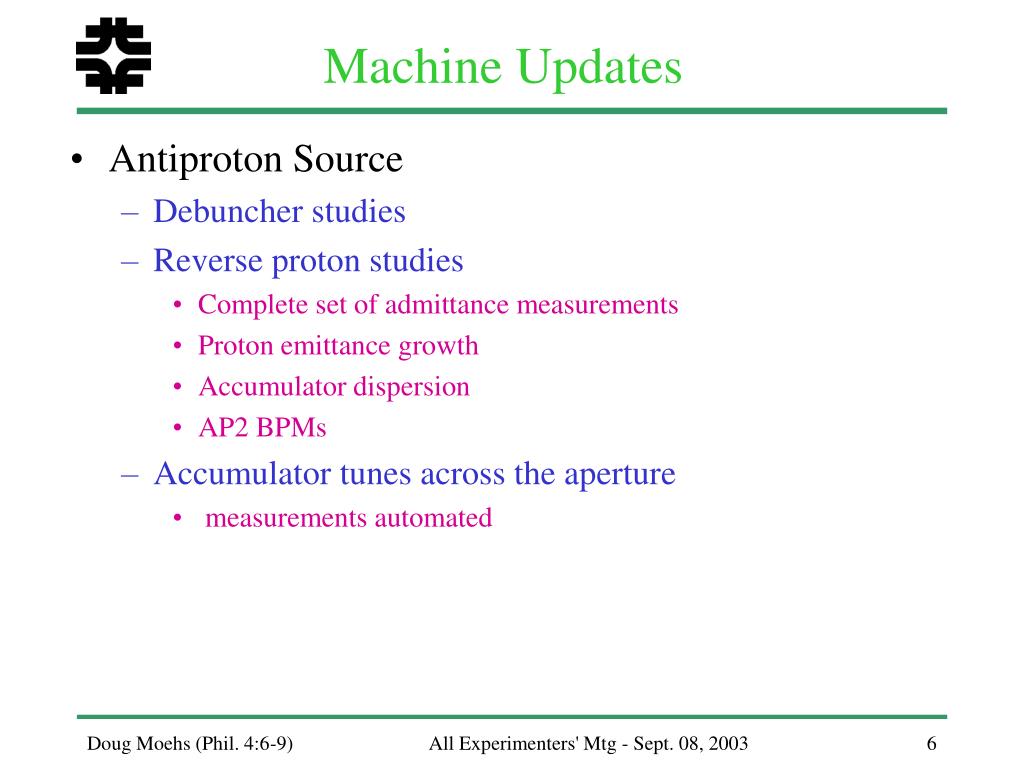 Machine Updates

• Antiproton Source
– Debuncher studies
– Reverse proton studies
• Complete set of admittance measurements
• Proton emittance growth
• Accumulator dispersion
• AP2 BPMs
– Accumulator tunes across the aperture
• measurements automated

Doug Moehs (Phil. 4:6-9) All Experimenters' Mtg - Sept. 08, 2003 6